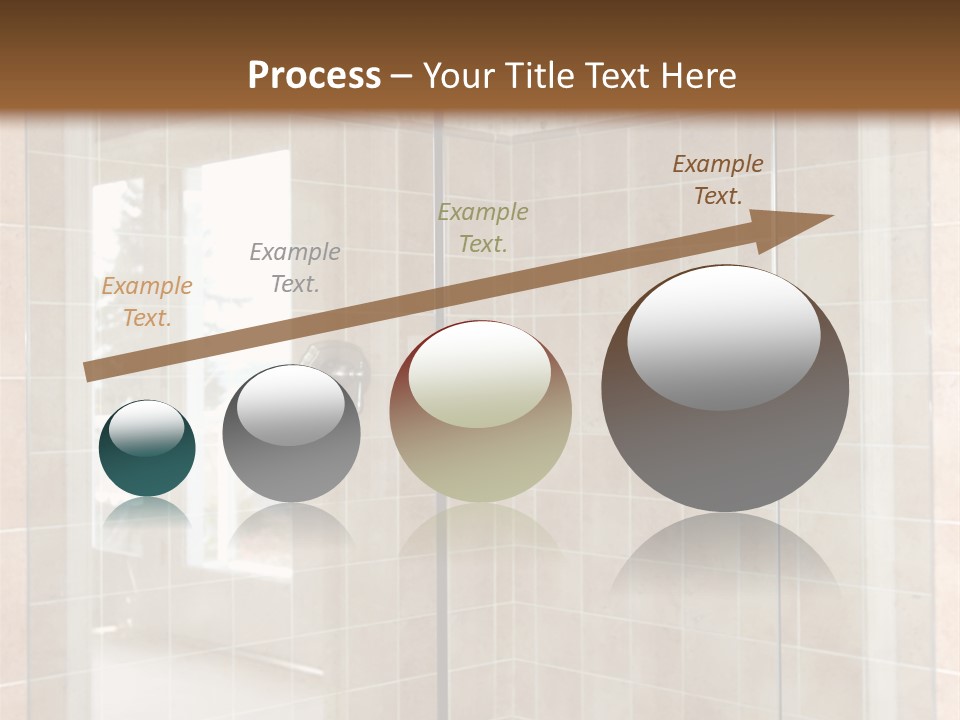 Process – Your Title Text Here

Example Text.

Example Text.

Example Text.

Example Text.